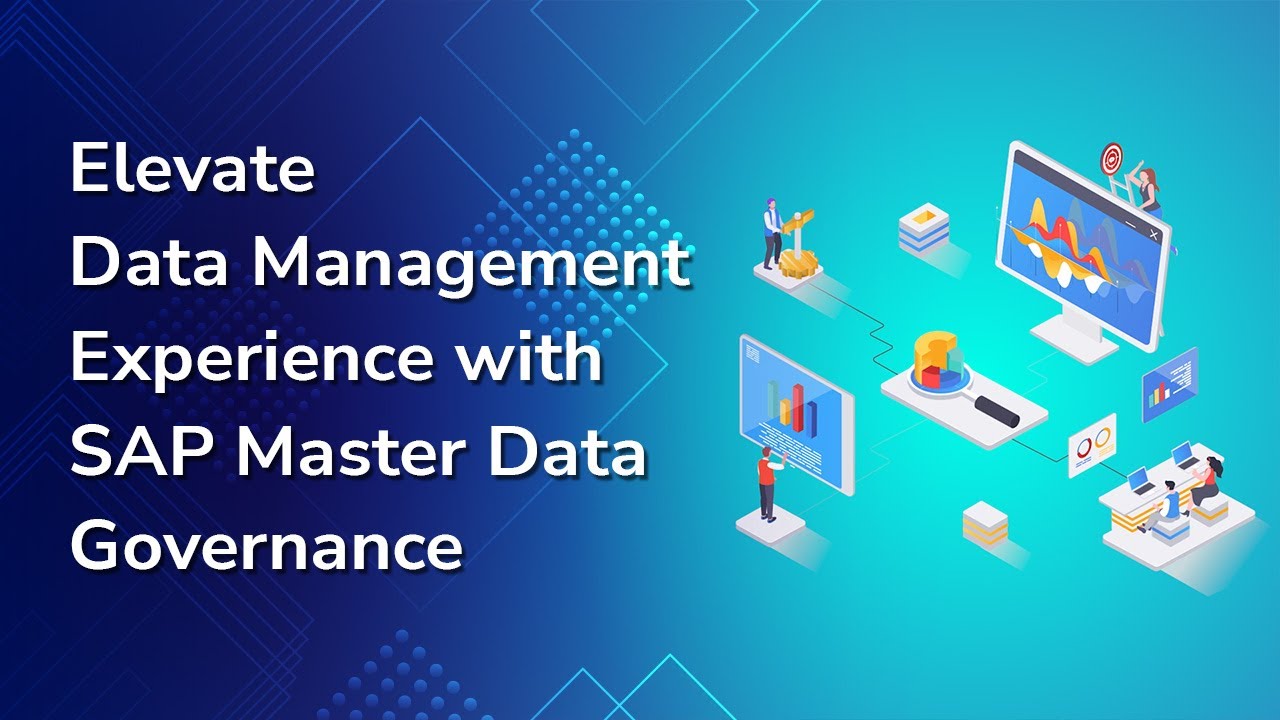 Elevate
Data Management
Experience with
SAP Master Data
Governance